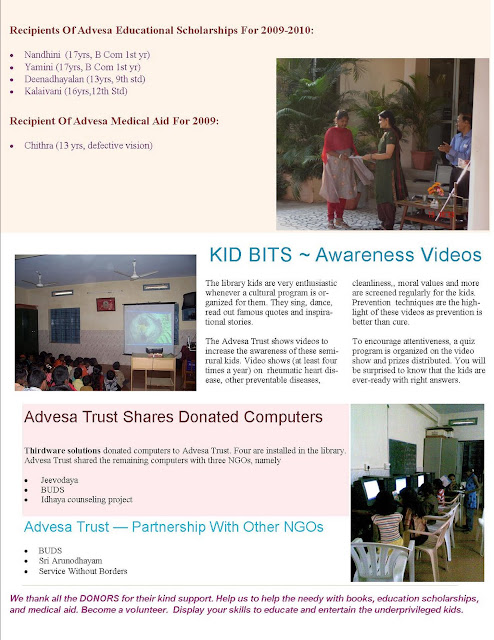 Recipients Of Advesa Educational Scholarships For 2009-2010:

- Nandhini (17yrs, B Com 1st yr)
- Yamini (17yrs, B Com 1st yr)
- Deenadhayalan (13yrs, 9th std)
- Kalaivani (16yrs,12th Std)

Recipient Of Advesa Medical Aid For 2009:

- Chithra (13 yrs, defective vision)

KID BITS ~ Awareness Videos

The library kids are very enthusiastic whenever a cultural program is organized for them. They sing, dance, read out famous quotes and inspirational stories.

The Advesa Trust shows videos to increase the awareness of these semi-rural kids. Video shows (at least four times a year) on rheumatic heart disease, other preventable diseases, cleanliness,, moral values and more are screened regularly for the kids. Prevention techniques are the highlight of these videos as prevention is better than cure.

To encourage attentiveness, a quiz program is organized on the video show and prizes distributed. You will be surprised to know that the kids are ever-ready with right answers.

Advesa Trust Shares Donated Computers

Thirdware solutions donated computers to Advesa Trust. Four are installed in the library. Advesa Trust shared the remaining computers with three NGOs, namely

- Jeevodaya
- BUDS
- Idhaya counseling project

Advesa Trust — Partnership With Other NGOs

- BUDS
- Sri Arunodhayam
- Service Without Borders

We thank all the DONORS for their kind support. Help us to help the needy with books, education scholarships, and medical aid. Become a volunteer. Display your skills to educate and entertain the underprivileged kids.